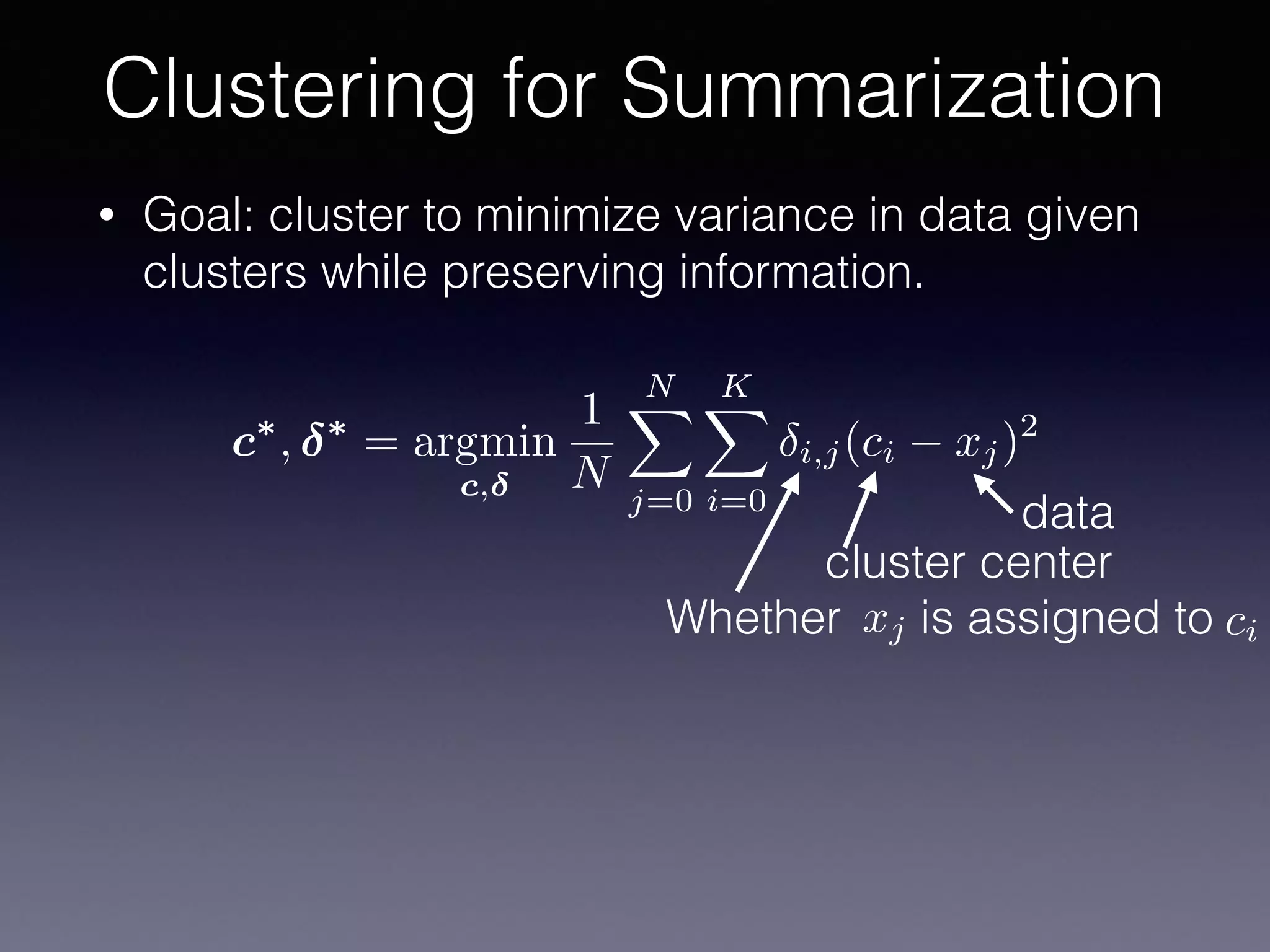 Clustering for Summarization

• Goal: cluster to minimize variance in data given clusters while preserving information.

$\boldsymbol{c}^*, \boldsymbol{\delta}^* = \underset{\boldsymbol{c},\boldsymbol{\delta}}{\operatorname{argmin}} \frac{1}{N} \sum_{j=0}^{N} \sum_{i=0}^{K} \delta_{i,j}(c_i - x_j)^2$

data

cluster center

Whether $x_j$ is assigned to $c_i$